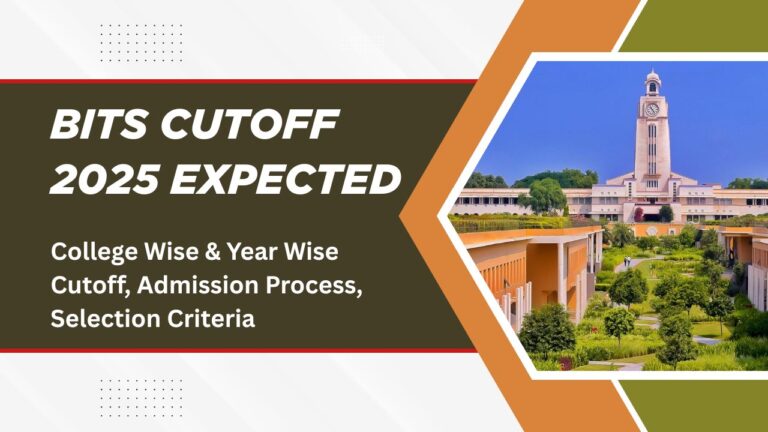 BITS CUTOFF 2025 EXPECTED

College Wise & Year Wise Cutoff, Admission Process, Selection Criteria